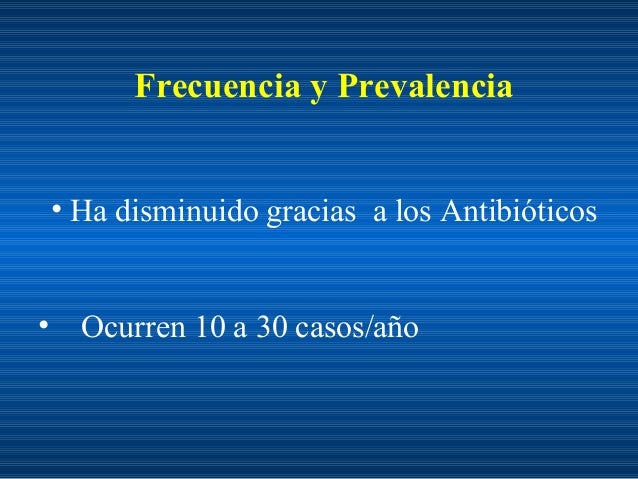 Frecuencia y Prevalencia

• Ha disminuido gracias a los Antibióticos

• Ocurren 10 a 30 casos/año